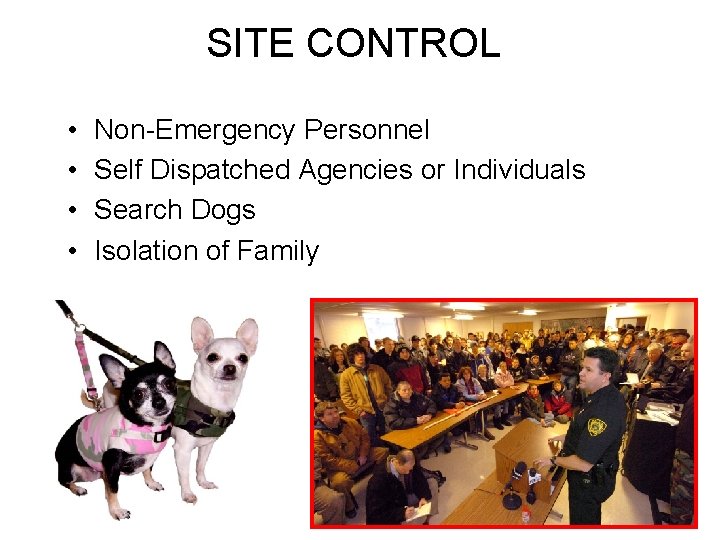 SITE CONTROL

• Non-Emergency Personnel
• Self Dispatched Agencies or Individuals
• Search Dogs
• Isolation of Family